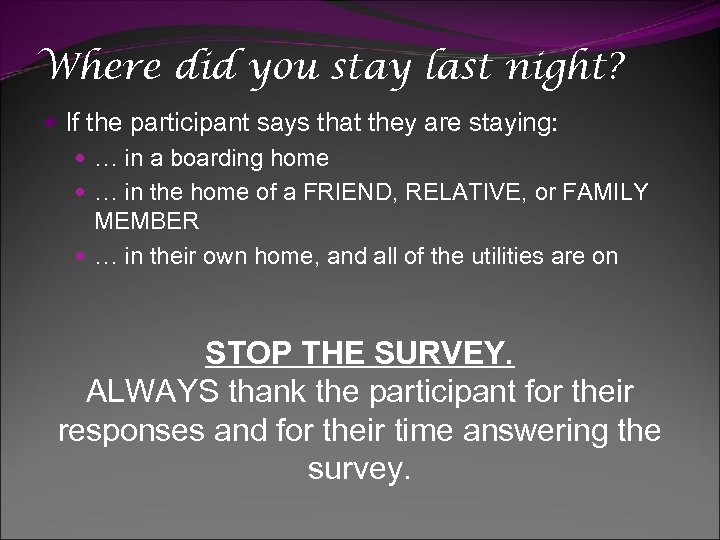 Where did you stay last night?

If the participant says that they are staying:

… in a boarding home

… in the home of a FRIEND, RELATIVE, or FAMILY MEMBER

… in their own home, and all of the utilities are on

STOP THE SURVEY.
ALWAYS thank the participant for their responses and for their time answering the survey.